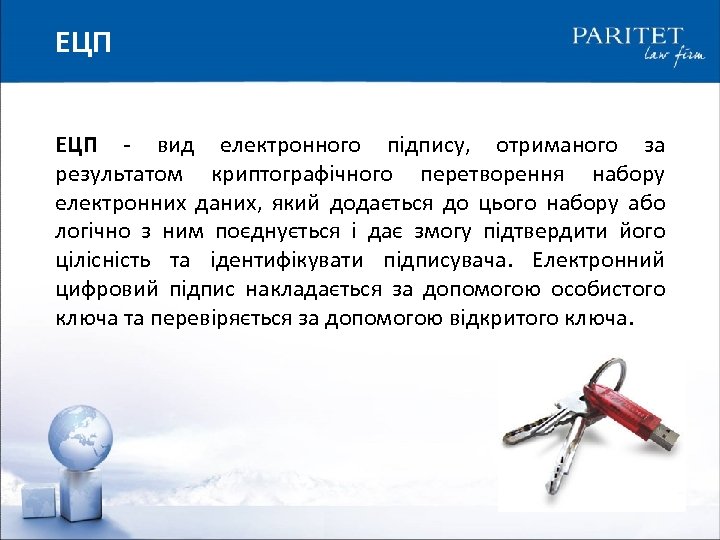 ЕЦП

PARITET
law firm

ЕЦП - вид електронного підпису, отриманого за результатом криптографічного перетворення набору електронних даних, який додається до цього набору або логічно з ним поєднується і дає змогу підтвердити його цілісність та ідентифікувати підписувача. Електронний цифровий підпис накладається за допомогою особистого ключа та перевіряється за допомогою відкритого ключа.